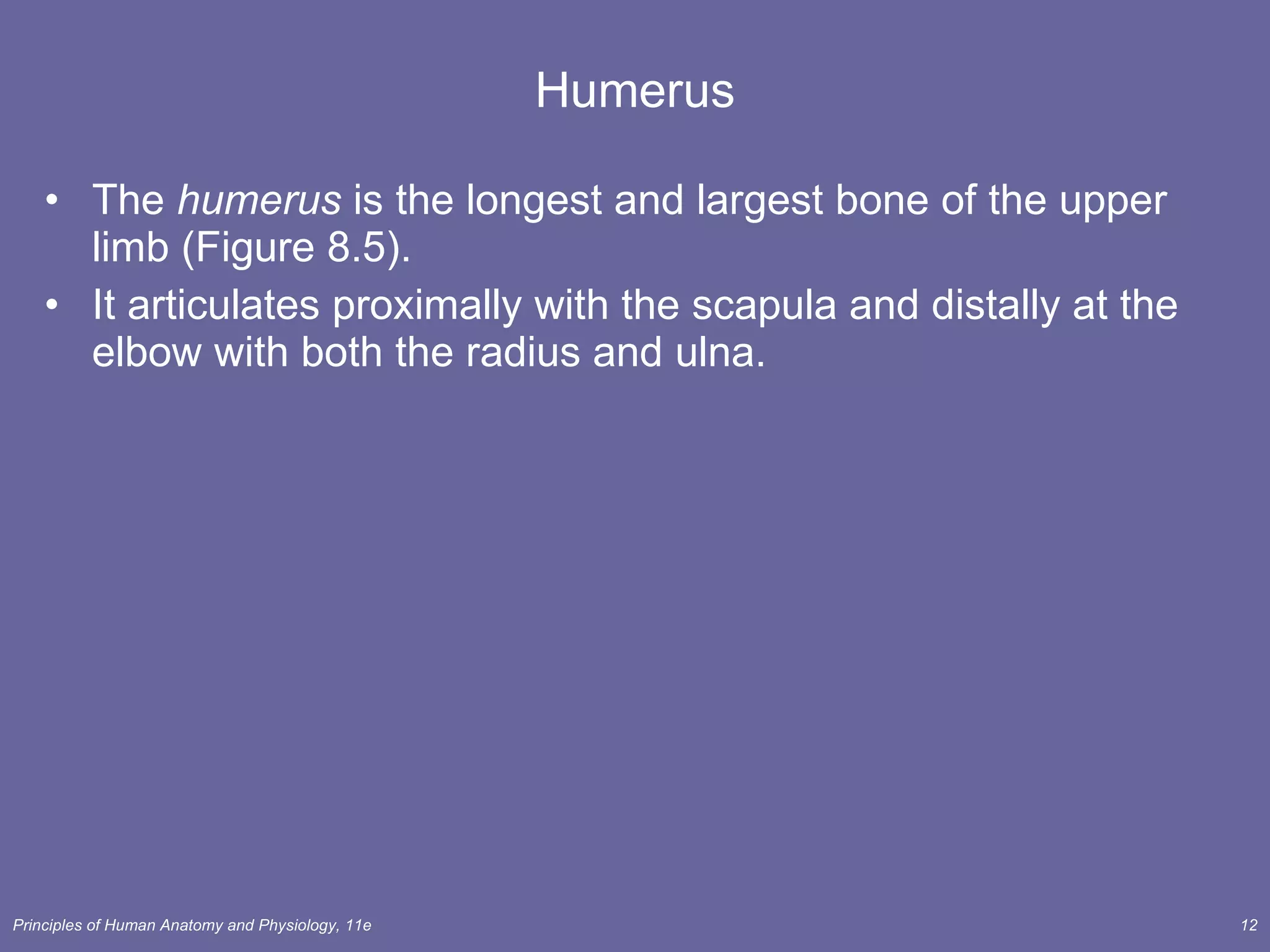 Humerus

• The humerus is the longest and largest bone of the upper limb (Figure 8.5).
• It articulates proximally with the scapula and distally at the elbow with both the radius and ulna.

Principles of Human Anatomy and Physiology, 11e

12